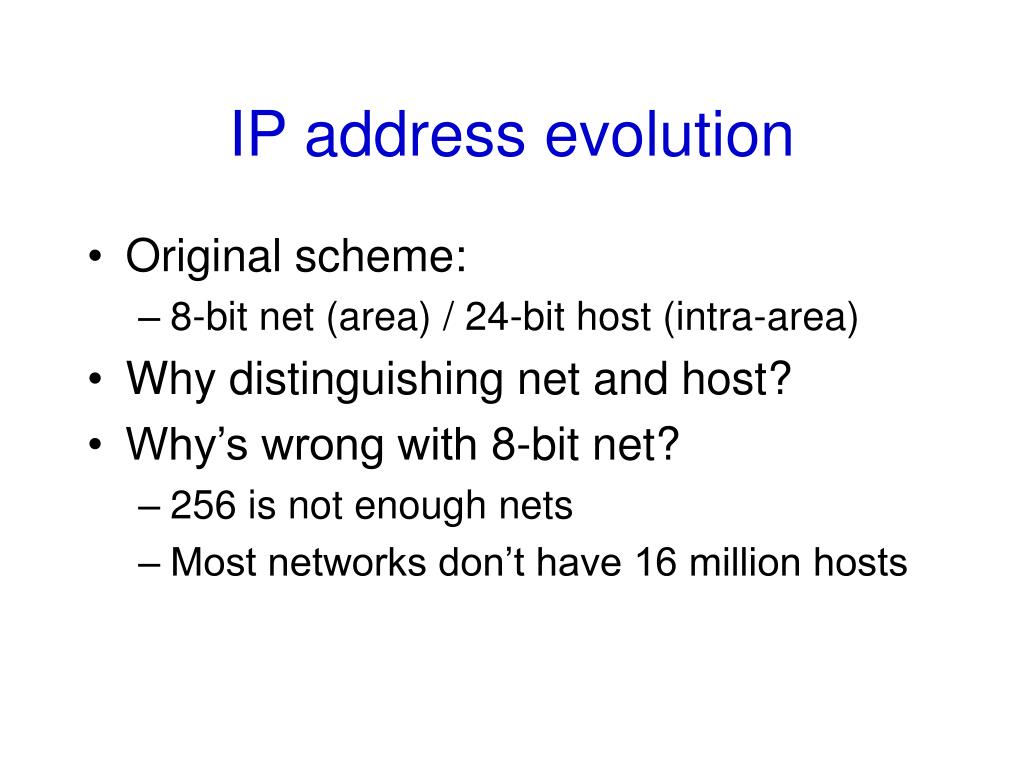 IP address evolution

• Original scheme:
– 8-bit net (area) / 24-bit host (intra-area)
• Why distinguishing net and host?
• Why’s wrong with 8-bit net?
– 256 is not enough nets
– Most networks don’t have 16 million hosts